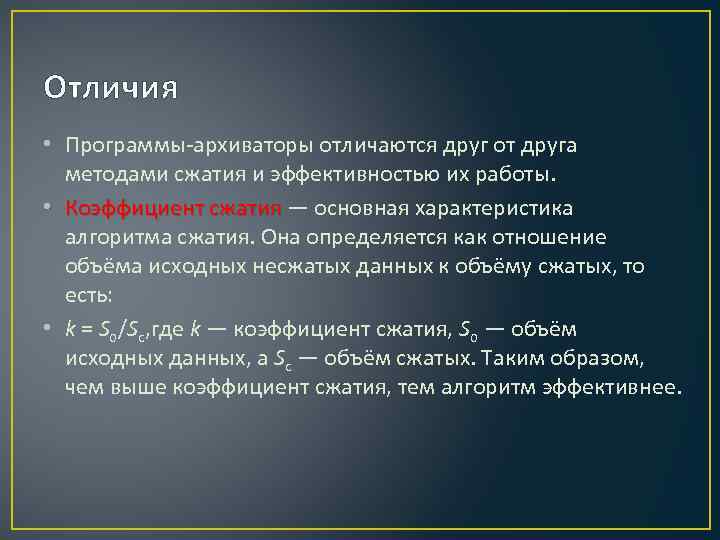 Отличия

• Программы-архиваторы отличаются друг от друга методами сжатия и эффективностью их работы.

• Коэффициент сжатия — основная характеристика алгоритма сжатия. Она определяется как отношение объёма исходных несжатых данных к объёму сжатых, то есть:

• $k = S_0/S_c$,где $k$ — коэффициент сжатия, $S_0$ — объём исходных данных, а $S_c$ — объём сжатых. Таким образом, чем выше коэффициент сжатия, тем алгоритм эффективнее.